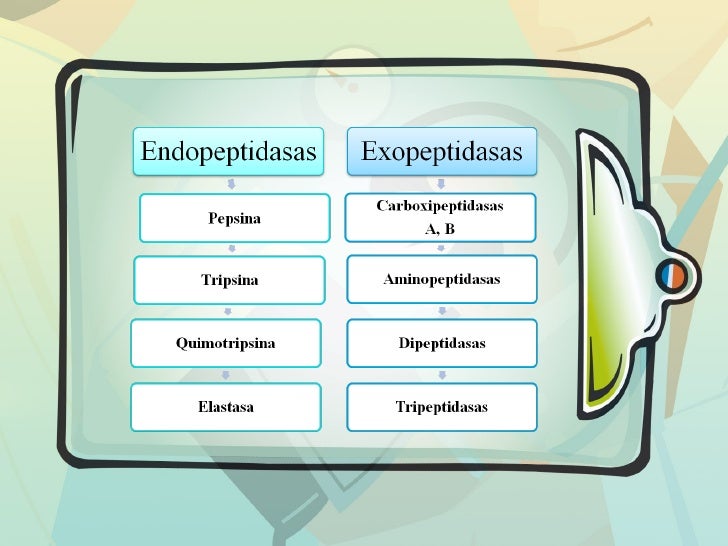 Endopeptidasas

Pepsina

Tripsina

Quimotripsina

Elastasa

Exopeptidasas

Carboxipeptidasas A, B

Aminopeptidasas

Dipeptidasas

Tripeptidasas